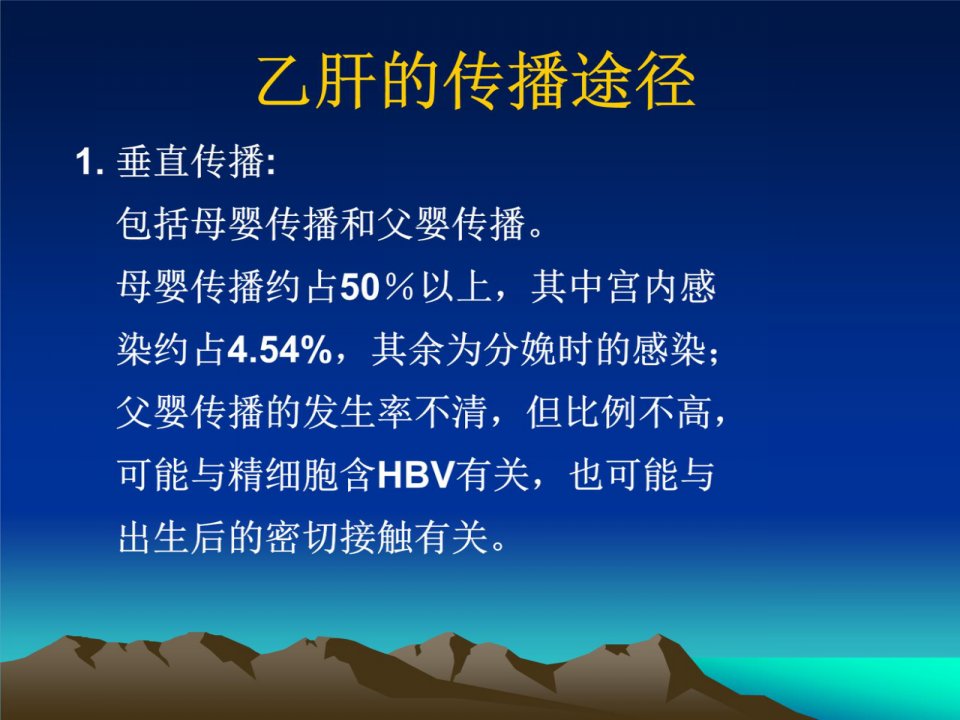 乙肝的传播途径

1. 垂直传播:

包括母婴传播和父婴传播。

母婴传播约占50％以上，其中宫内感染约占4.54%，其余为分娩时的感染；父婴传播的发生率不清，但比例不高，可能与精细胞含HBV有关，也可能与出生后的密切接触有关。